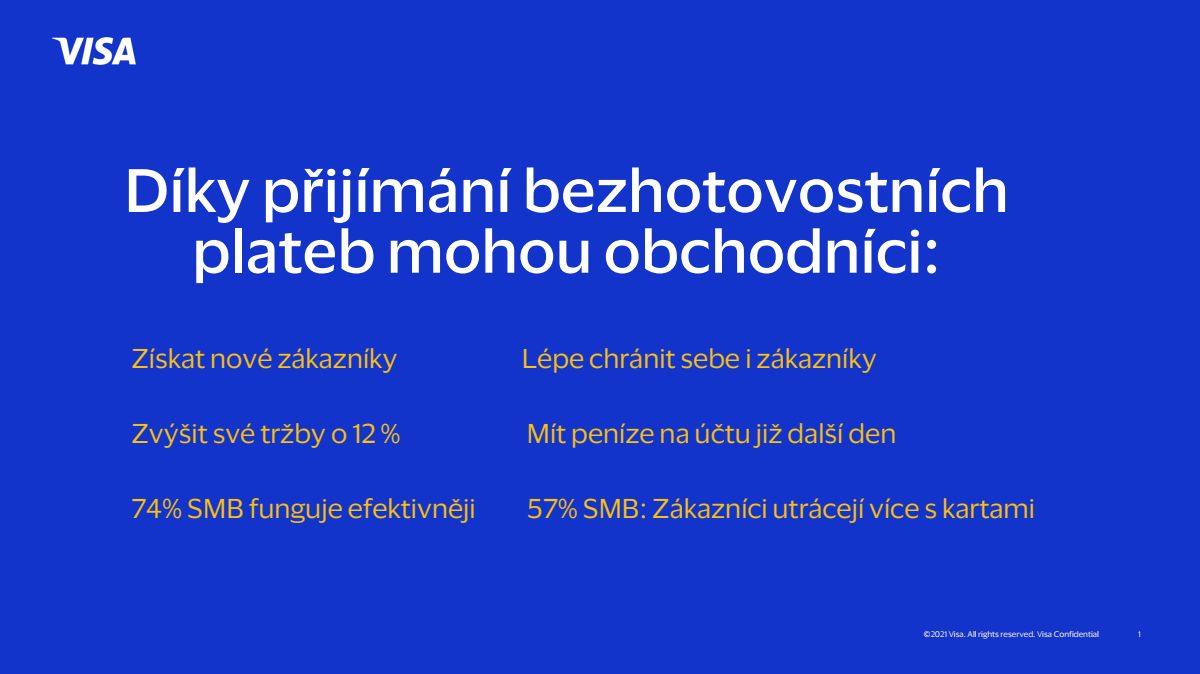 VISA

Díky přijímání bezhotovostních plateb mohou obchodníci:

Získat nové zákazníky

Zvýšit své tržby o 12 %

74% SMB funguje efektivněji

Lépe chránit sebe i zákazníky

Mít peníze na účtu již další den

57% SMB: Zákazníci utrácejí více s kartami

©2021 Visa. All rights reserved. Visa Confidential 1